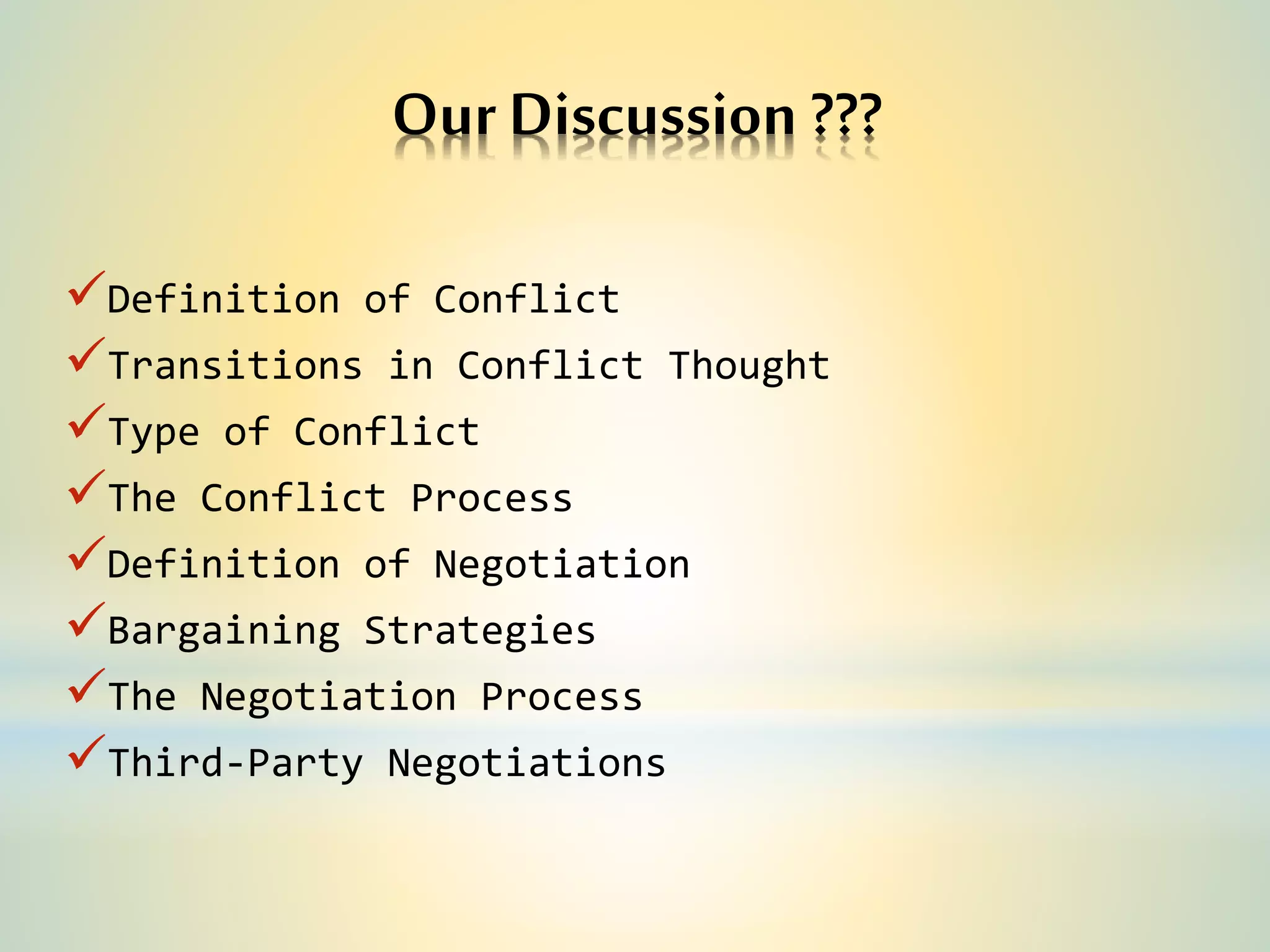 Our Discussion ???

✓Definition of Conflict
✓Transitions in Conflict Thought
✓Type of Conflict
✓The Conflict Process
✓Definition of Negotiation
✓Bargaining Strategies
✓The Negotiation Process
✓Third-Party Negotiations